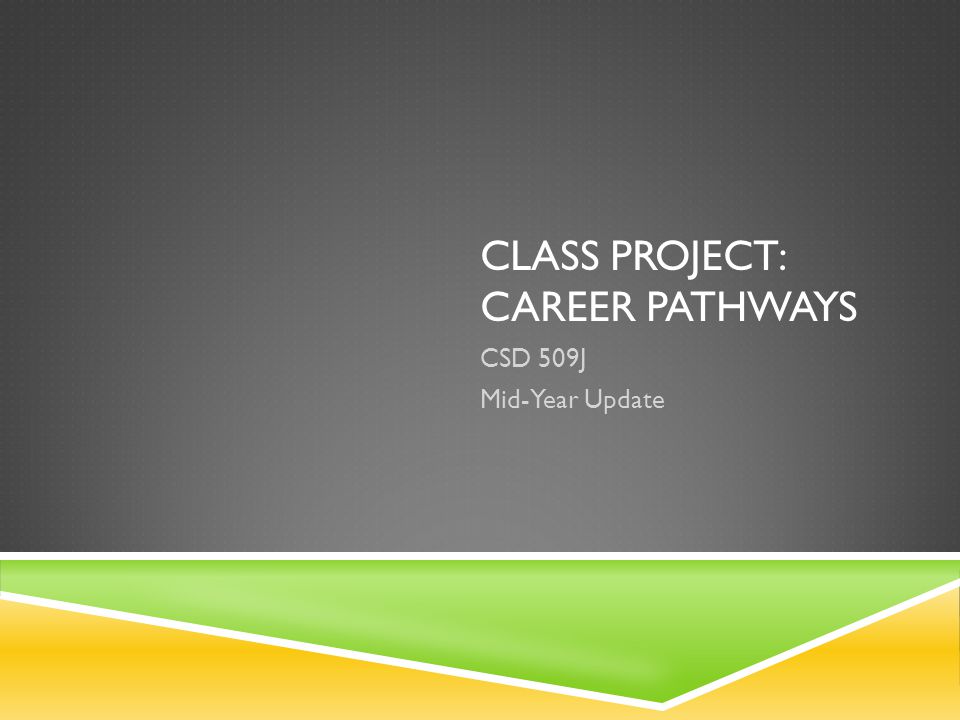 CLASS PROJECT: CAREER PATHWAYS

CSD 509J

Mid-Year Update